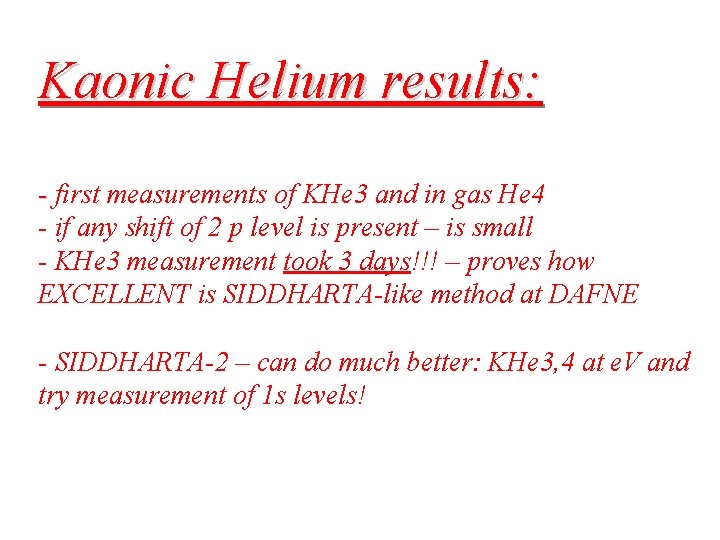 Kaonic Helium results:

- first measurements of KHe3 and in gas He4
- if any shift of 2 p level is present – is small
- KHe3 measurement took 3 days!!! – proves how EXCELLENT is SIDDHARTA-like method at DAFNE

- SIDDHARTA-2 – can do much better: KHe3,4 at eV and try measurement of 1s levels!